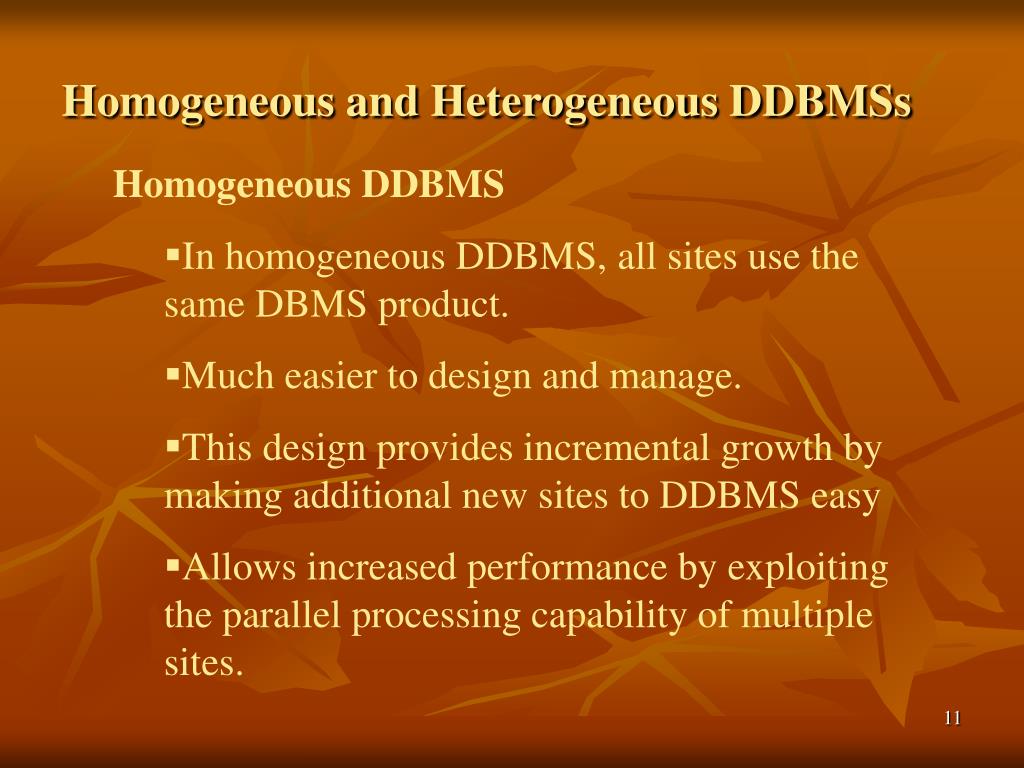 Homogeneous and Heterogeneous DDBMSs

Homogeneous DDBMS

▪In homogeneous DDBMS, all sites use the same DBMS product.

▪Much easier to design and manage.

▪This design provides incremental growth by making additional new sites to DDBMS easy

▪Allows increased performance by exploiting the parallel processing capability of multiple sites.

11